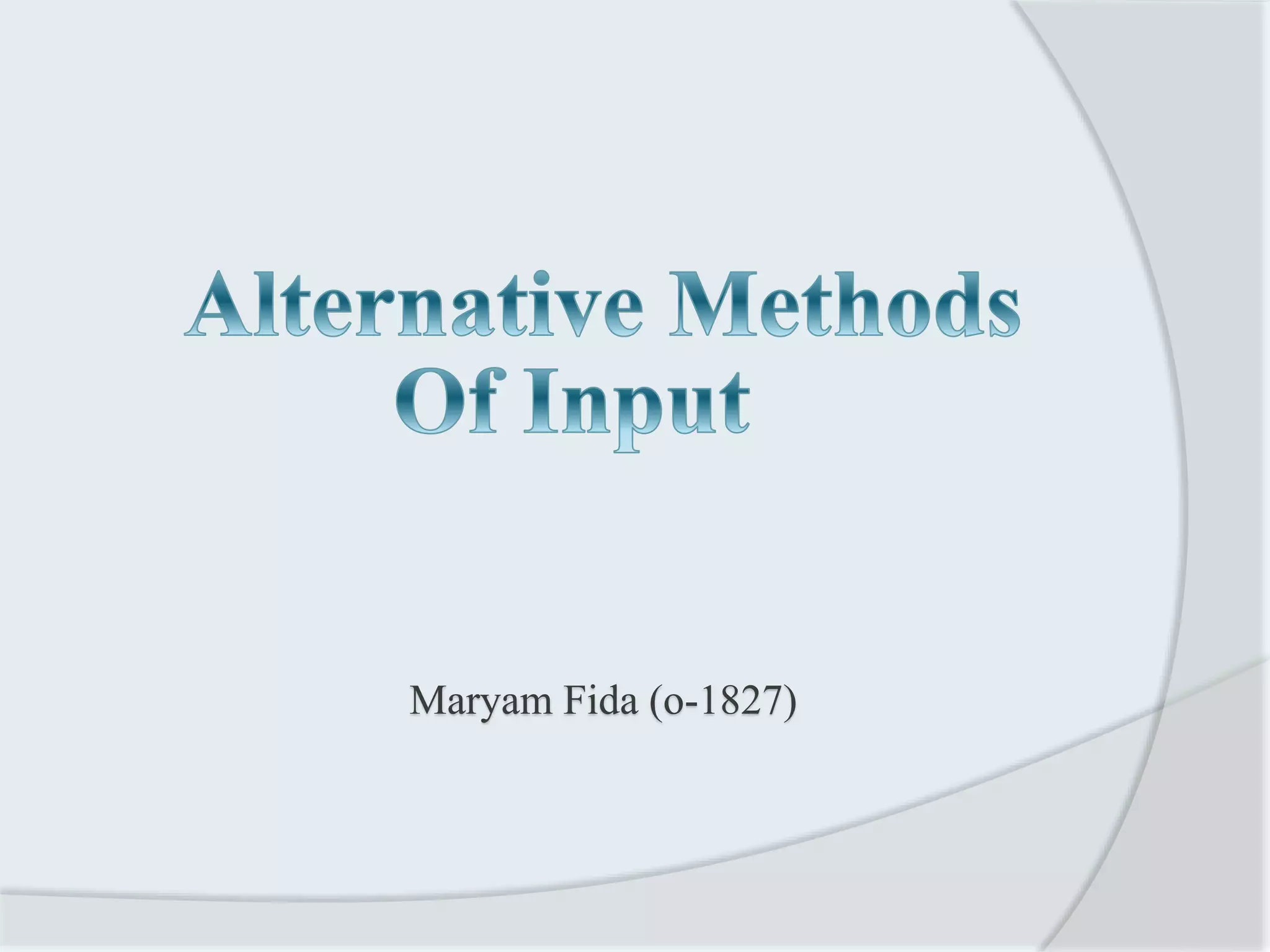 Alternative Methods Of Input

Maryam Fida (o-1827)